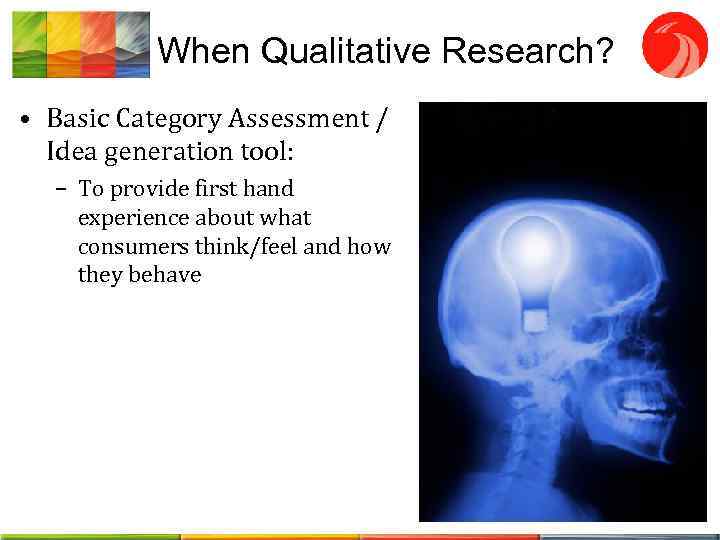 When Qualitative Research?

• Basic Category Assessment / Idea generation tool:

– To provide first hand experience about what consumers think/feel and how they behave